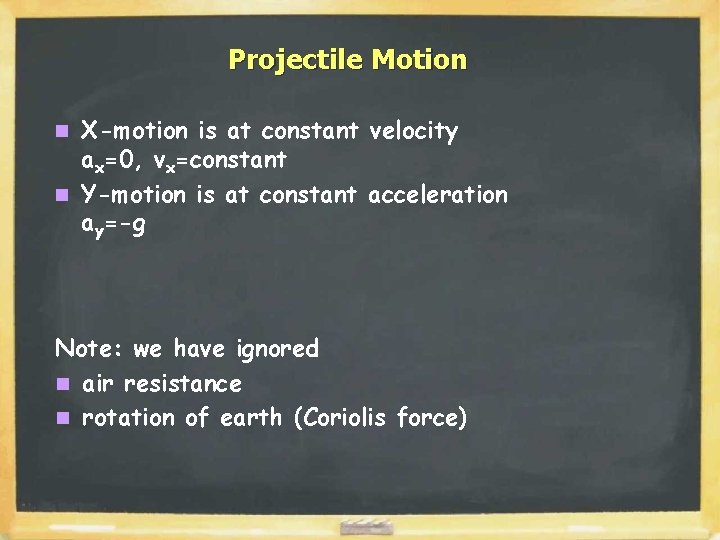 Projectile Motion

X-motion is at constant velocity
$a_x=0$, $v_x$=constant

Y-motion is at constant acceleration
$a_y=-g$

Note: we have ignored

air resistance

rotation of earth (Coriolis force)